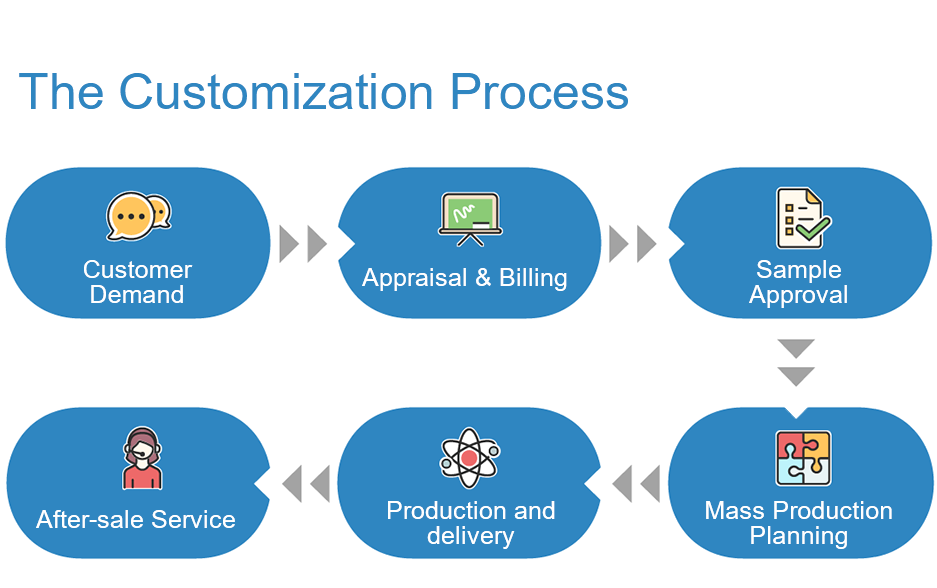 The Customization Process

Customer Demand

Appraisal & Billing

Sample Approval

Mass Production Planning

Production and delivery

After-sale Service